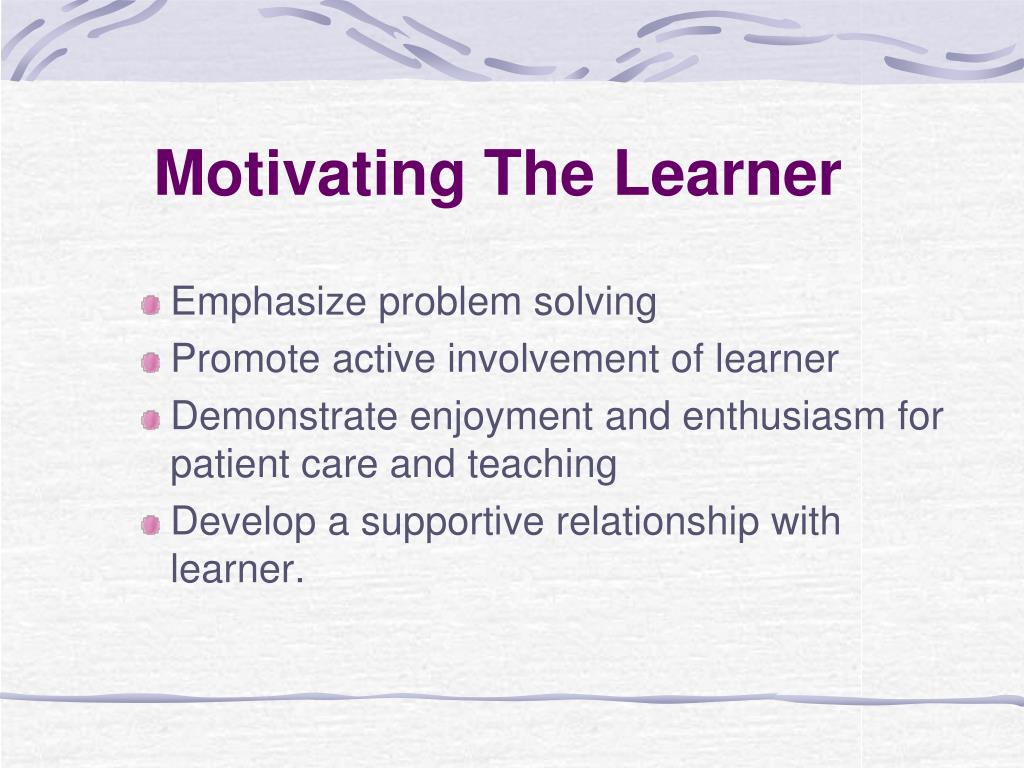 Motivating The Learner

Emphasize problem solving

Promote active involvement of learner

Demonstrate enjoyment and enthusiasm for patient care and teaching

Develop a supportive relationship with learner.